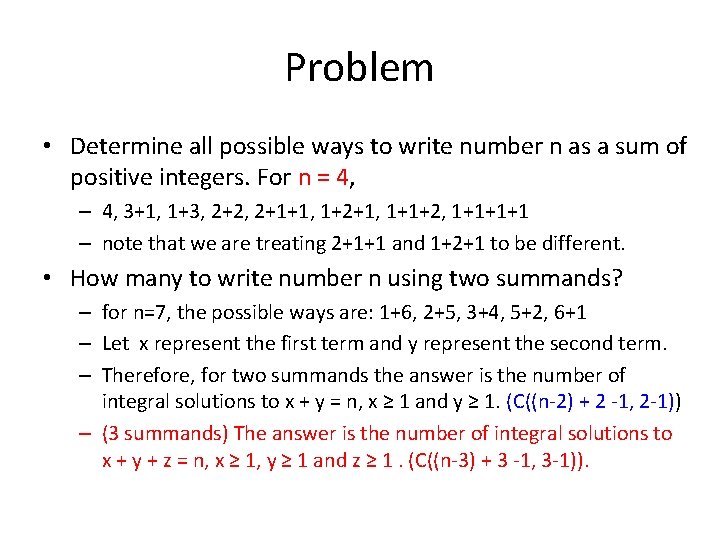 Problem

• Determine all possible ways to write number n as a sum of positive integers. For n = 4,
– 4, 3+1, 1+3, 2+2, 2+1+1, 1+2+1, 1+1+2, 1+1+1+1
– note that we are treating 2+1+1 and 1+2+1 to be different.

• How many to write number n using two summands?
– for n=7, the possible ways are: 1+6, 2+5, 3+4, 5+2, 6+1
– Let x represent the first term and y represent the second term.
– Therefore, for two summands the answer is the number of integral solutions to x + y = n, x ≥ 1 and y ≥ 1. (C((n-2) + 2 -1, 2-1))
– (3 summands) The answer is the number of integral solutions to x + y + z = n, x ≥ 1, y ≥ 1 and z ≥ 1 . (C((n-3) + 3 -1, 3-1)).